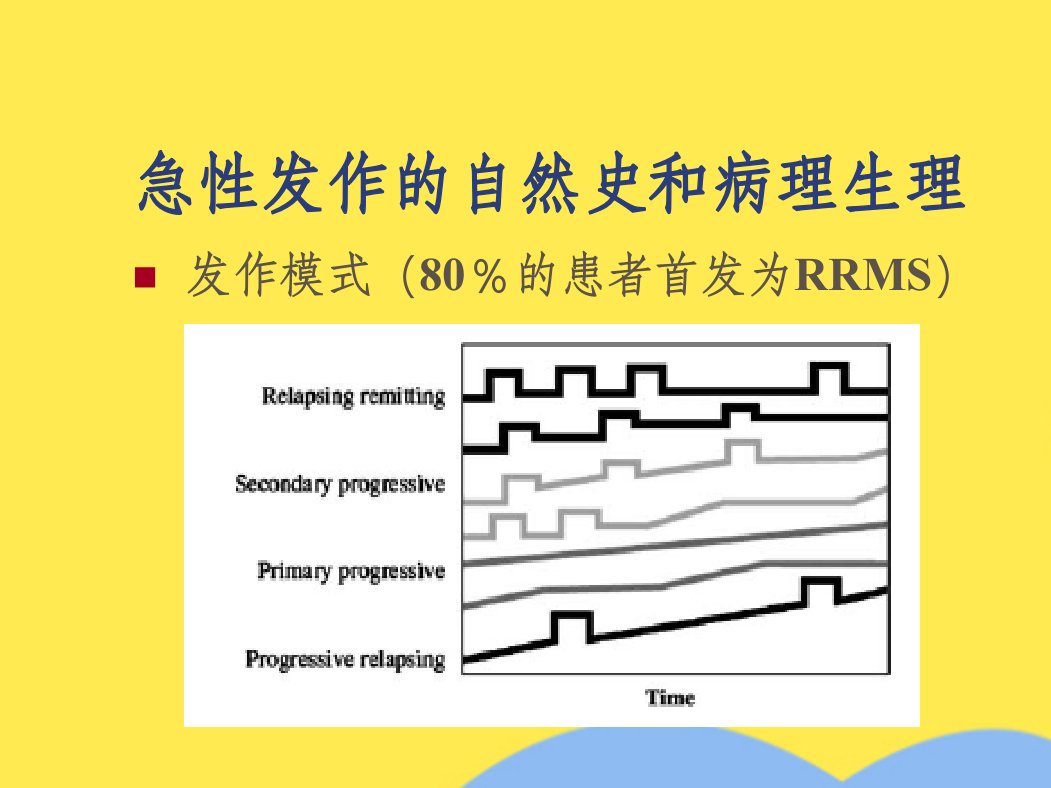 急性发作的自然史和病理生理

发作模式（80％的患者首发为RRMS）

Relapsing remitting

Secondary progressive

Primary progressive

Progressive relapsing

Time